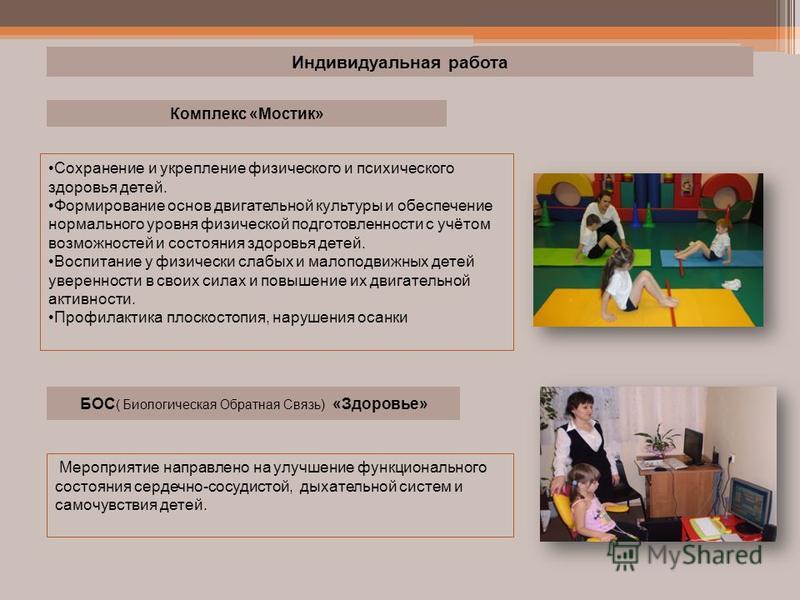 Индивидуальная работа

Комплекс «Мостик»

•Сохранение и укрепление физического и психического здоровья детей.
•Формирование основ двигательной культуры и обеспечение нормального уровня физической подготовленности с учётом возможностей и состояния здоровья детей.
•Воспитание у физически слабых и малоподвижных детей уверенности в своих силах и повышение их двигательной активности.
•Профилактика плоскостопия, нарушения осанки

БОС( Биологическая Обратная Связь) «Здоровье»

Мероприятие направлено на улучшение функционального состояния сердечно-сосудистой, дыхательной систем и самочувствия детей.

MyShared